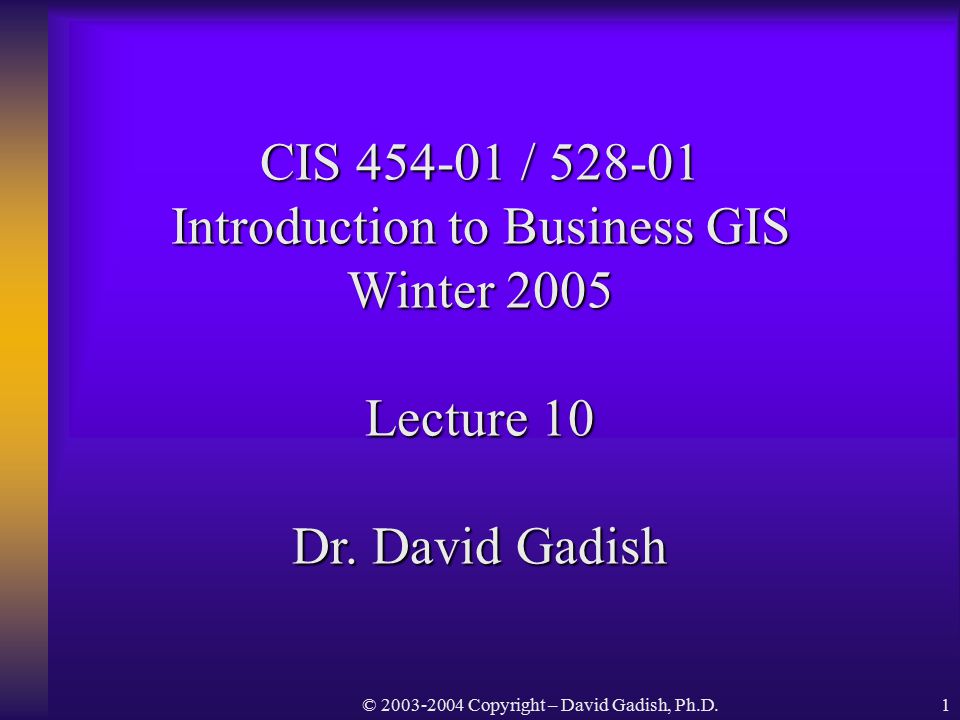 CIS 454-01 / 528-01
Introduction to Business GIS
Winter 2005

Lecture 10

Dr. David Gadish

© 2003-2004 Copyright – David Gadish, Ph.D.

1